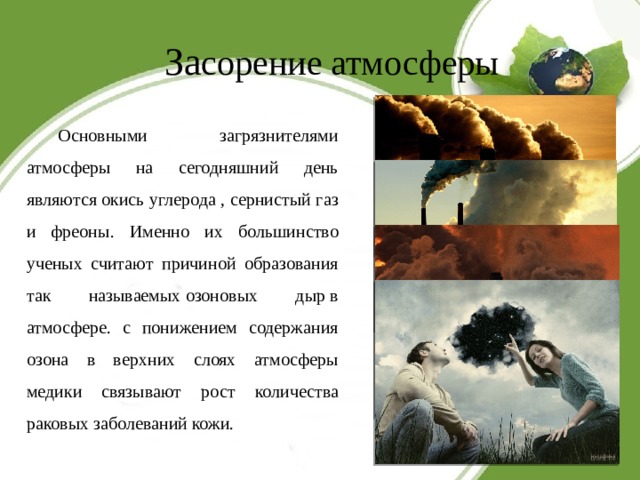 Засорение атмосферы

Основными загрязнителями атмосферы на сегодняшний день являются окись углерода , сернистый газ и фреоны. Именно их большинство ученых считают причиной образования так называемых озоновых дыр в атмосфере. с понижением содержания озона в верхних слоях атмосферы медики связывают рост количества раковых заболеваний кожи.